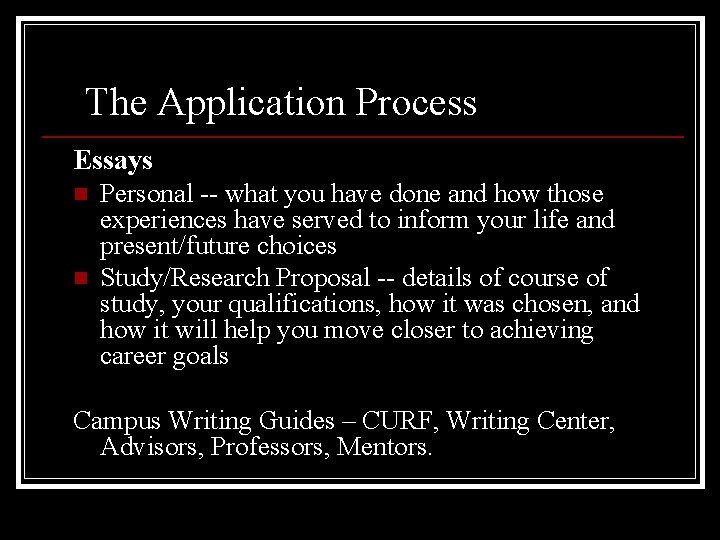 The Application Process

Essays

- Personal -- what you have done and how those experiences have served to inform your life and present/future choices
- Study/Research Proposal -- details of course of study, your qualifications, how it was chosen, and how it will help you move closer to achieving career goals

Campus Writing Guides – CURF, Writing Center, Advisors, Professors, Mentors.